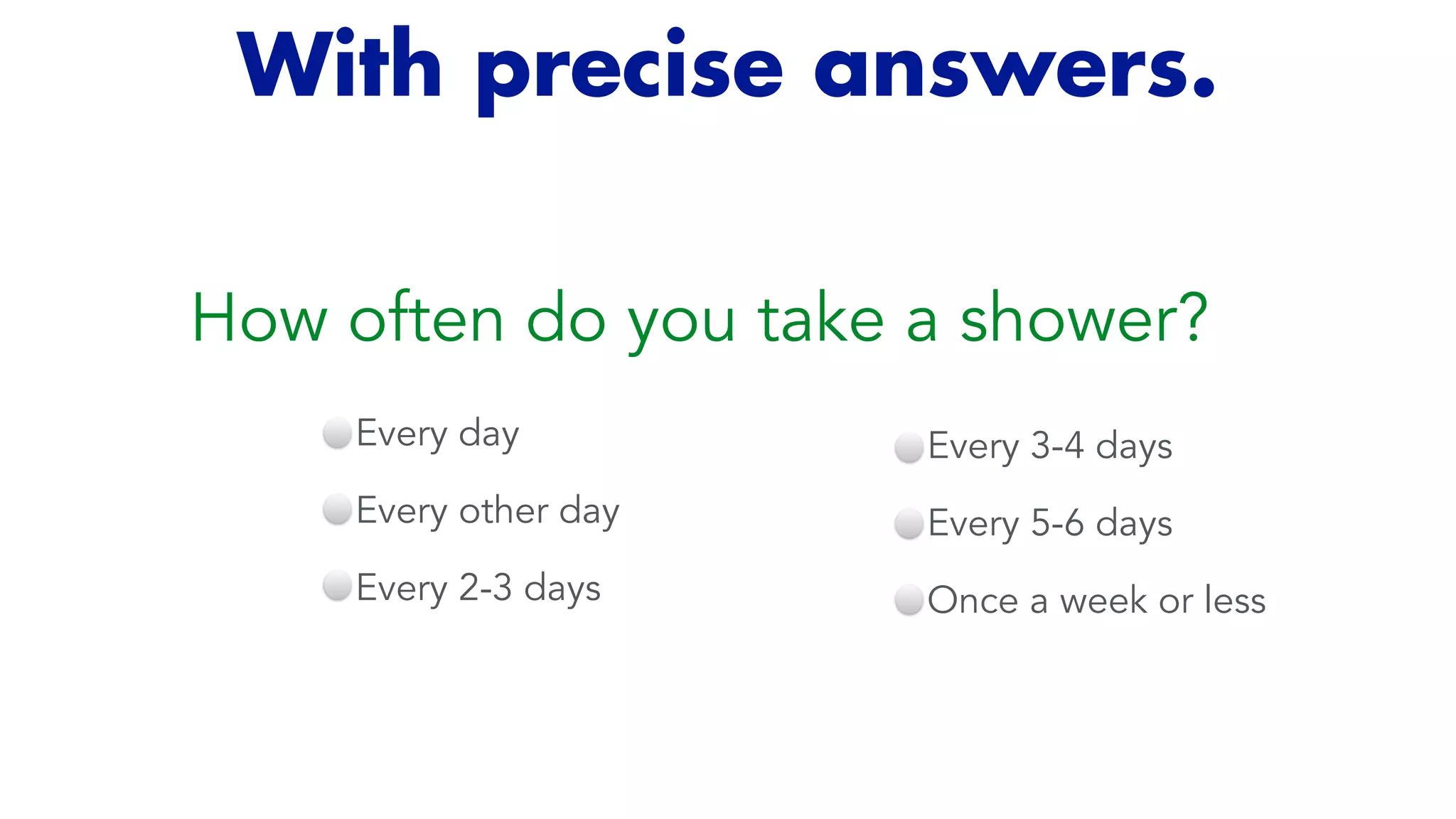 With precise answers.

How often do you take a shower?

Every day

Every other day

Every 2-3 days

Every 3-4 days

Every 5-6 days

Once a week or less